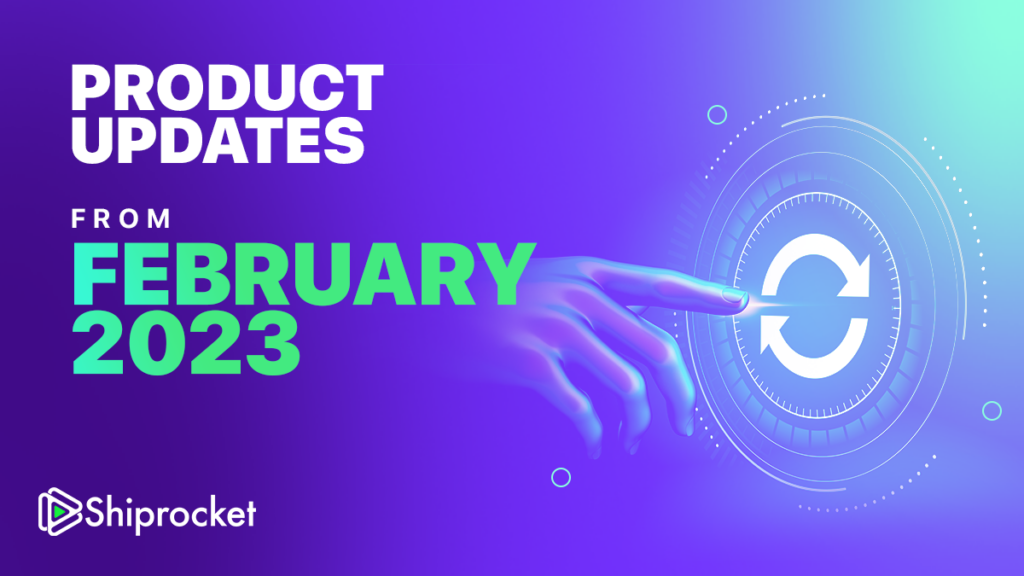 PRODUCT UPDATES

FROM

FEBRUARY 2023

Shiprocket